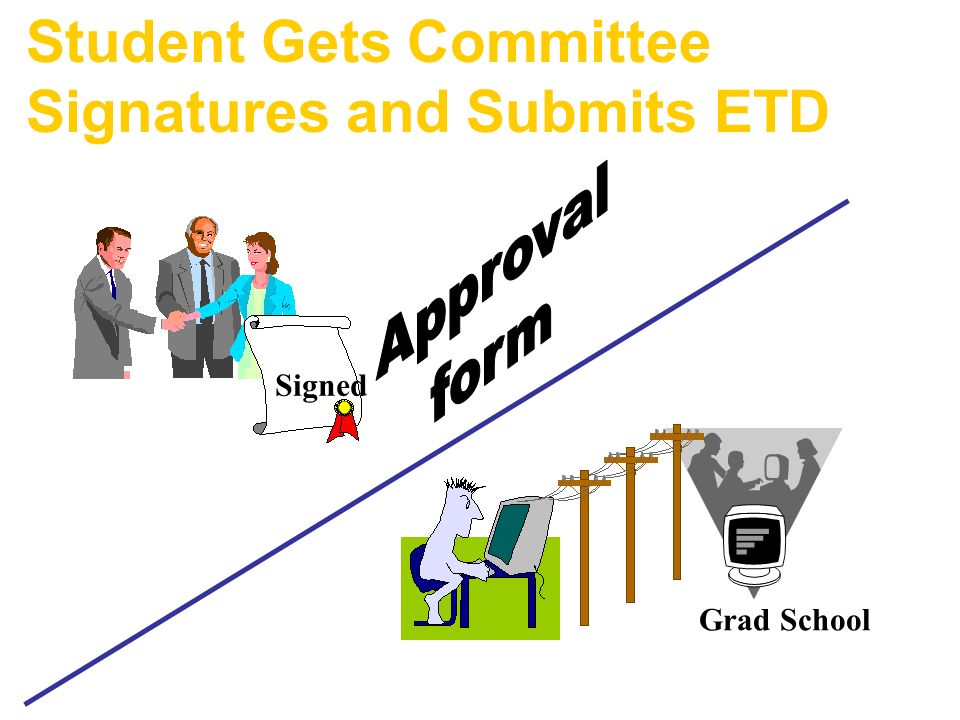 Student Gets Committee Signatures and Submits ETD

Signed

Approval form

Grad School